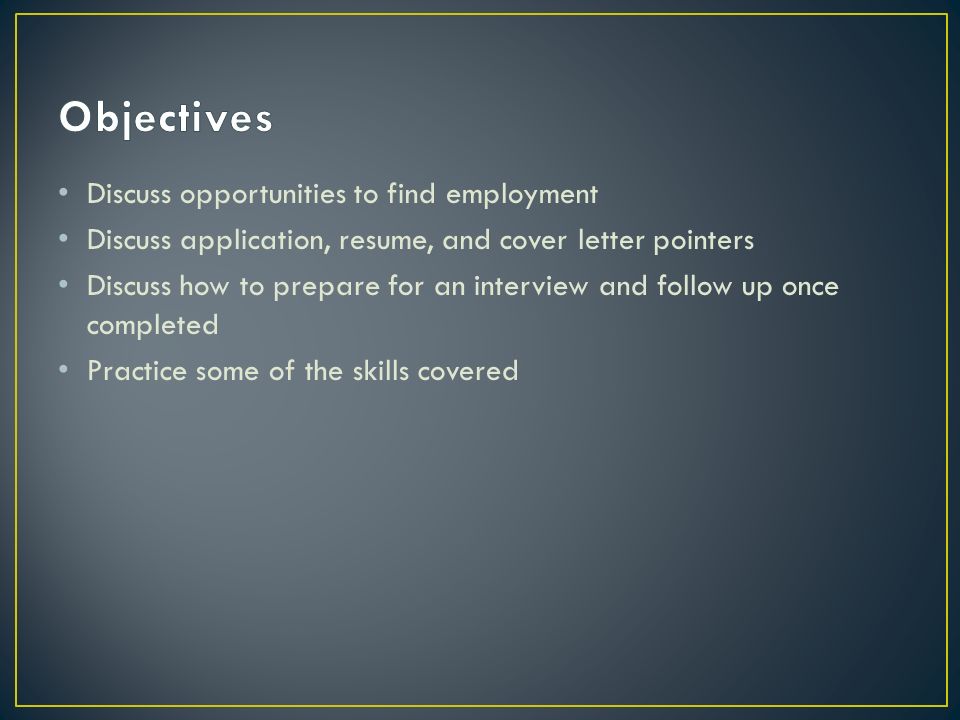 Objectives

• Discuss opportunities to find employment
• Discuss application, resume, and cover letter pointers
• Discuss how to prepare for an interview and follow up once completed
• Practice some of the skills covered